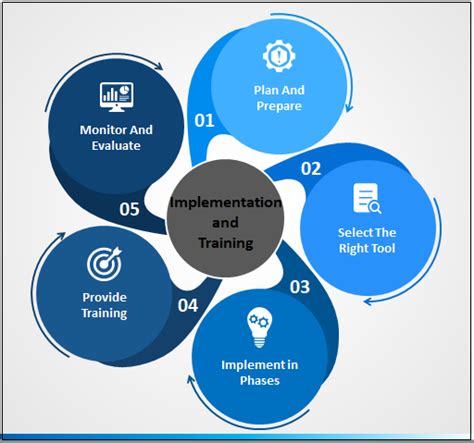 Implementation and Training

01
Plan And Prepare

02
Select The Right Tool

03
Implement in Phases

04
Provide Training

05
Monitor And Evaluate